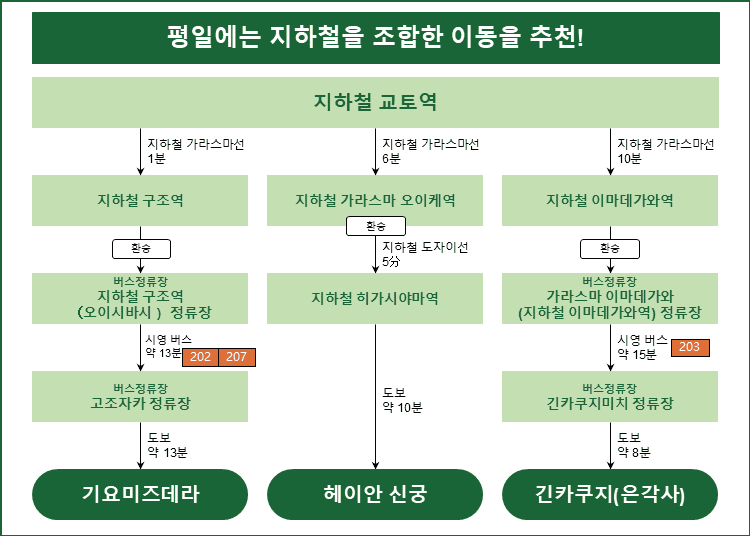 평일에는 지하철을 조합한 이동을 추천!

지하철 교토역

지하철 가라스마선
1분

지하철 구조역

환승

버스정류장
지하철 구조역
(오이시바시 ) 정류장

시영 버스
약 13분 202 207

버스정류장
고조자카 정류장

도보
약 13분

기요미즈데라

지하철 가라스마선
6분

지하철 가라스마 오이케역

환승

지하철 도자이선
5分

지하철 히가시야마역

도보
약 10분

헤이안 신궁

지하철 가라스마선
10분

지하철 이마데가와역

환승

버스정류장
가라스마 이마데가와
(지하철 이마데가와역) 정류장

시영 버스
약 15분 203

버스정류장
긴카쿠지미치 정류장

도보
약 8분

긴카쿠지(은각사)